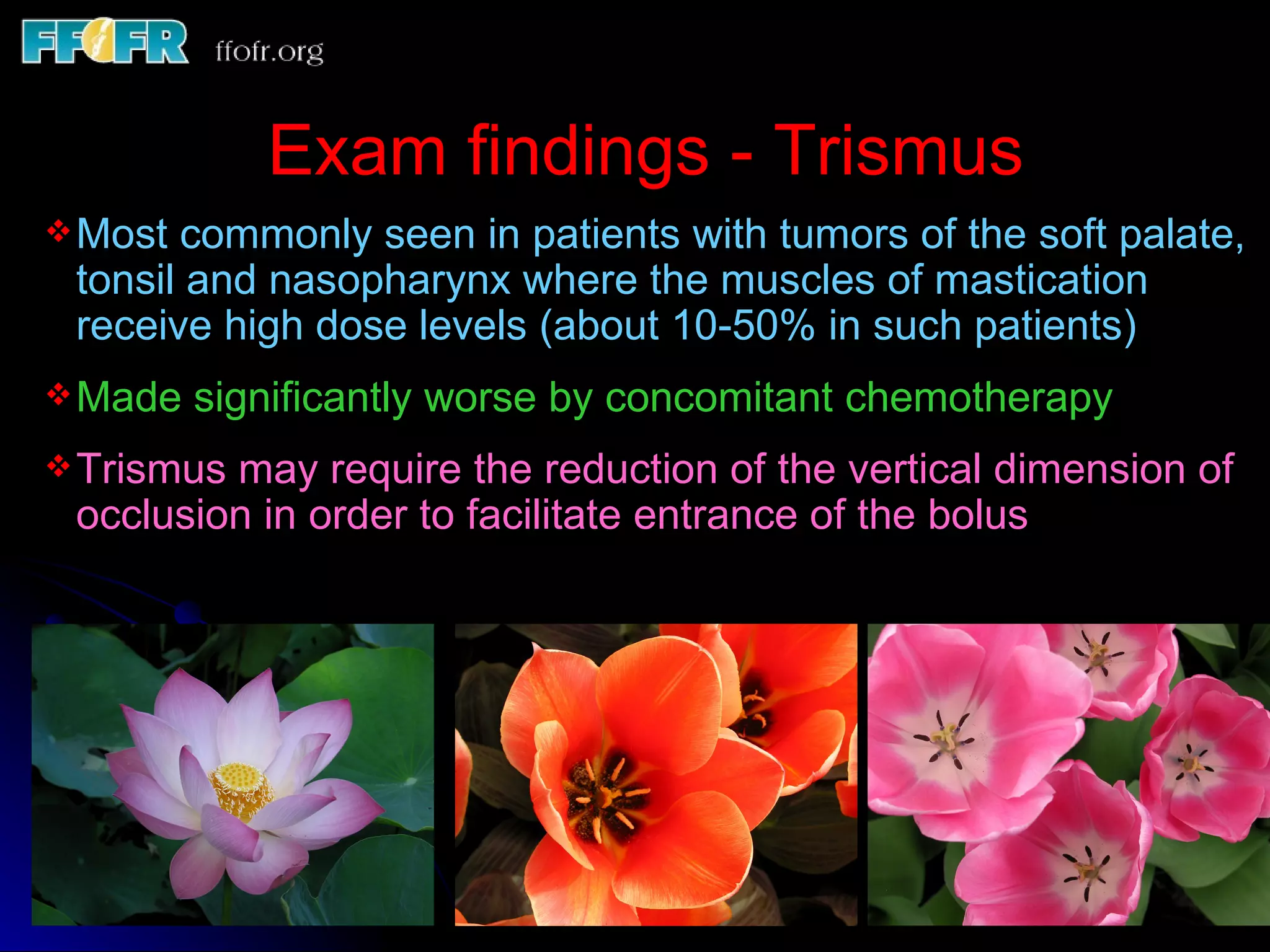 FFOFR ffofr.org

Exam findings - Trismus

❖ Most commonly seen in patients with tumors of the soft palate, tonsil and nasopharynx where the muscles of mastication receive high dose levels (about 10-50% in such patients)

❖ Made significantly worse by concomitant chemotherapy

❖ Trismus may require the reduction of the vertical dimension of occlusion in order to facilitate entrance of the bolus